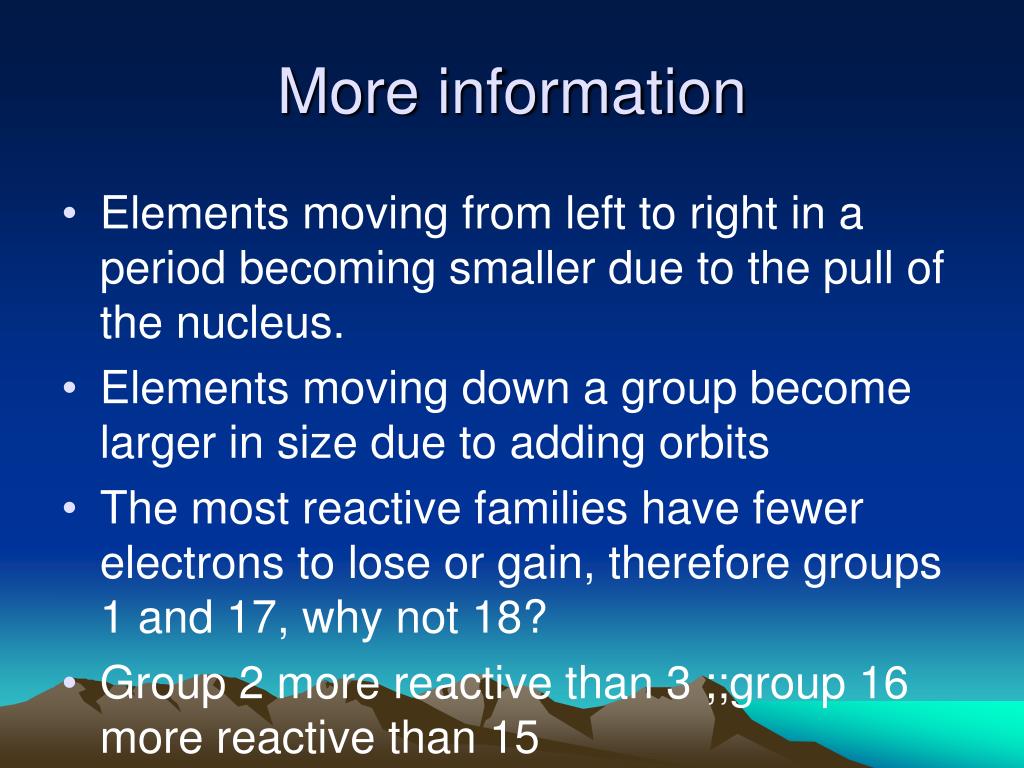 More information

• Elements moving from left to right in a period becoming smaller due to the pull of the nucleus.
• Elements moving down a group become larger in size due to adding orbits
• The most reactive families have fewer electrons to lose or gain, therefore groups 1 and 17, why not 18?
• Group 2 more reactive than 3 ;;group 16 more reactive than 15